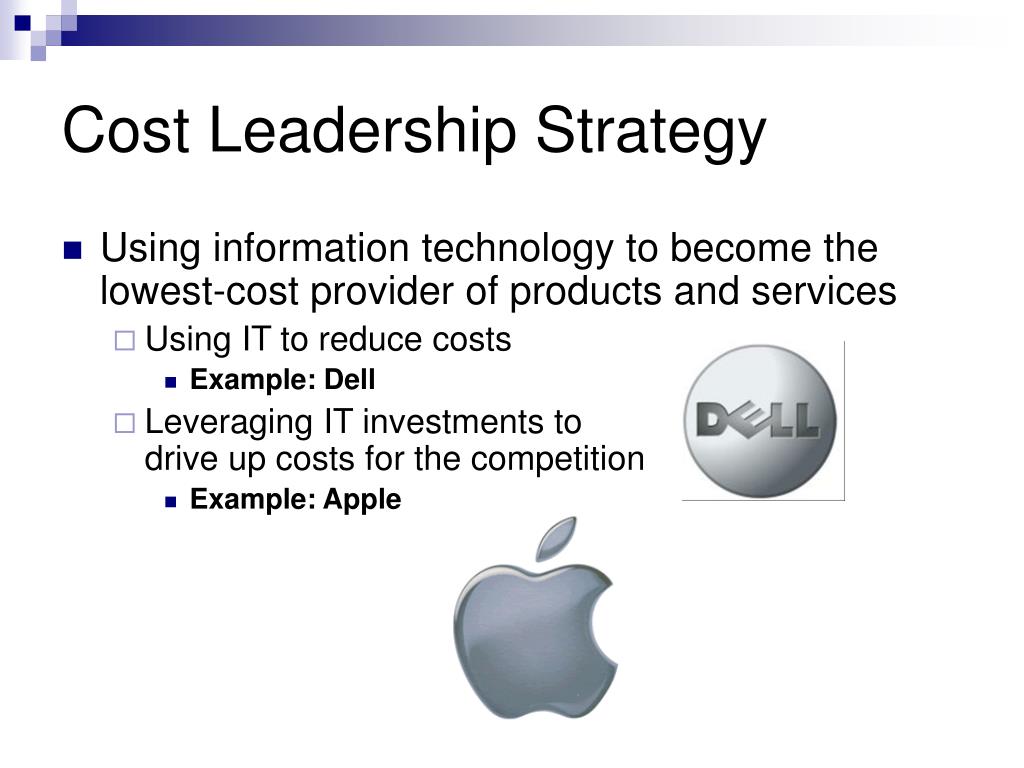 Cost Leadership Strategy

Using information technology to become the lowest-cost provider of products and services

Using IT to reduce costs

Example: Dell

Leveraging IT investments to drive up costs for the competition

Example: Apple

DELL